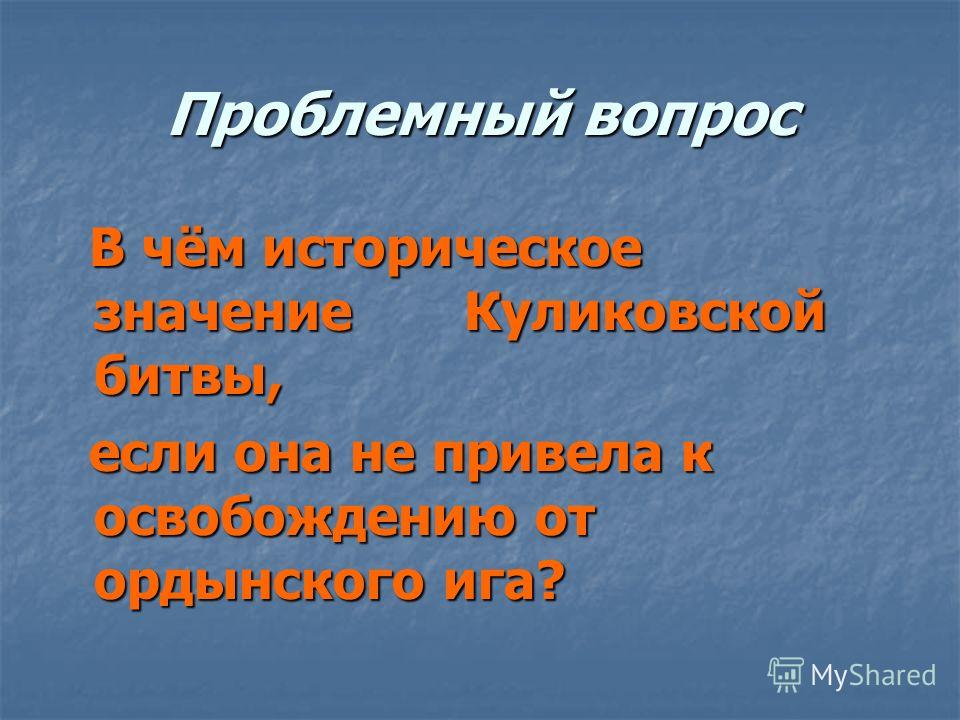 Проблемный вопрос

В чём историческое значение Куликовской битвы,

если она не привела к освобождению от ордынского ига?

MyShared